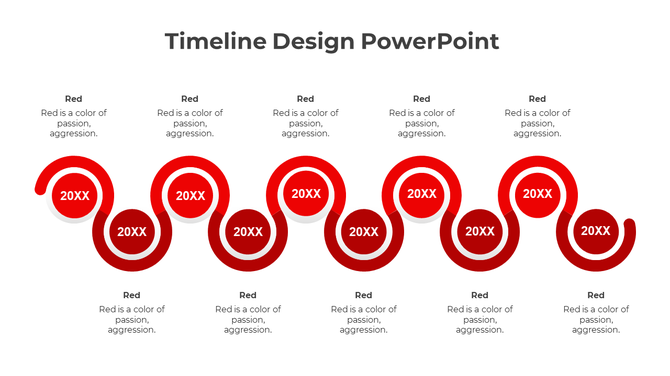 Timeline Design PowerPoint

Red
Red is a color of passion, aggression.

Red
Red is a color of passion, aggression.

Red
Red is a color of passion, aggression.

Red
Red is a color of passion, aggression.

Red
Red is a color of passion, aggression.

20XX

20XX

20XX

20XX

20XX

20XX

20XX

20XX

20XX

20XX

Red
Red is a color of passion, aggression.

Red
Red is a color of passion, aggression.

Red
Red is a color of passion, aggression.

Red
Red is a color of passion, aggression.

Red
Red is a color of passion, aggression.